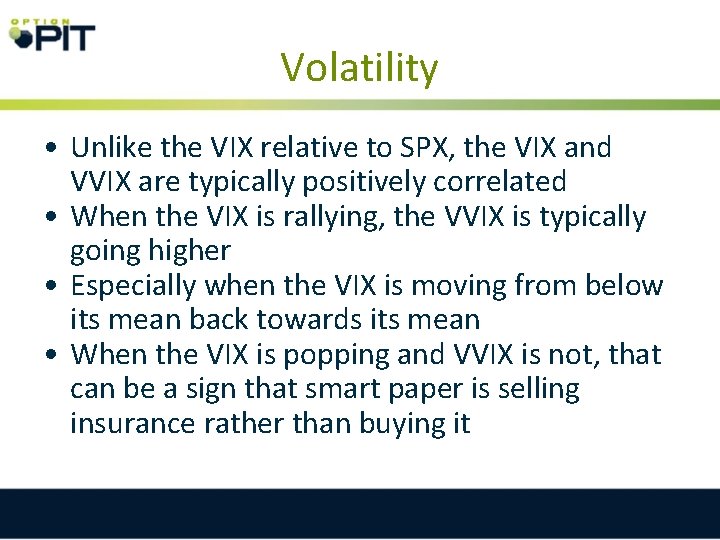 OPTION PIT

Volatility

• Unlike the VIX relative to SPX, the VIX and VVIX are typically positively correlated
• When the VIX is rallying, the VVIX is typically going higher
• Especially when the VIX is moving from below its mean back towards its mean
• When the VIX is popping and VVIX is not, that can be a sign that smart paper is selling insurance rather than buying it